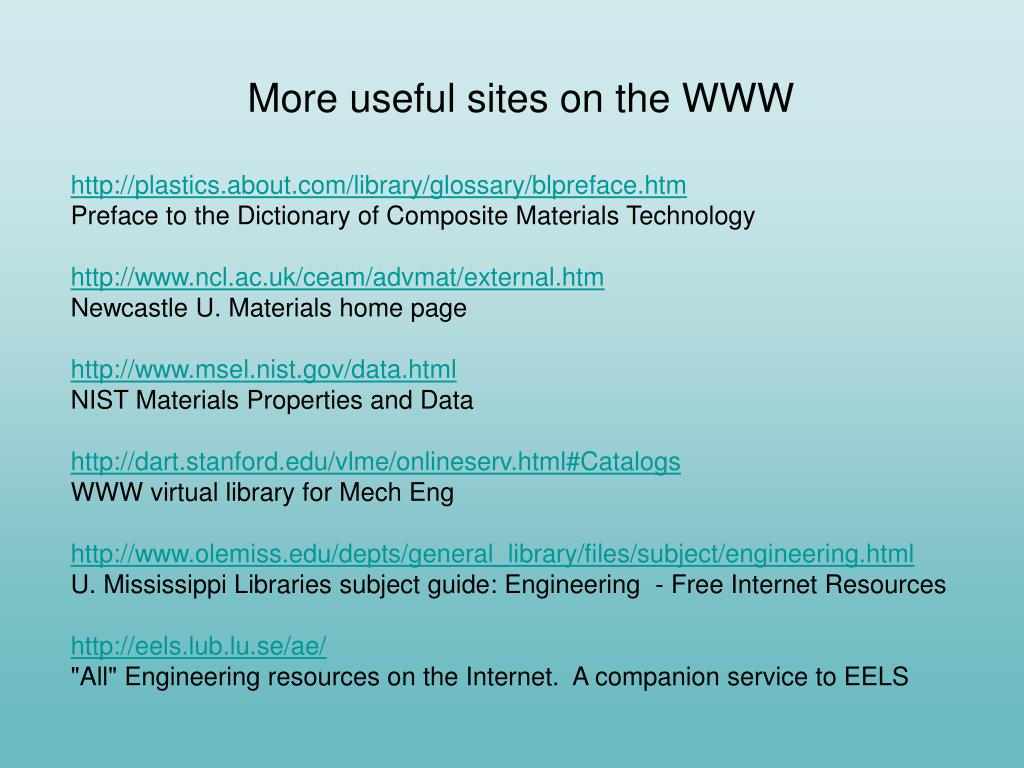 More useful sites on the WWW

http://plastics.about.com/library/glossary/blpreface.htm
Preface to the Dictionary of Composite Materials Technology

http://www.ncl.ac.uk/ceam/advmat/external.htm
Newcastle U. Materials home page

http://www.msel.nist.gov/data.html
NIST Materials Properties and Data

http://dart.stanford.edu/vlme/onlineserv.html#Catalogs
WWW virtual library for Mech Eng

http://www.olemiss.edu/depts/general_library/files/subject/engineering.html
U. Mississippi Libraries subject guide: Engineering - Free Internet Resources

http://eels.lub.lu.se/ae/
"All" Engineering resources on the Internet. A companion service to EELS